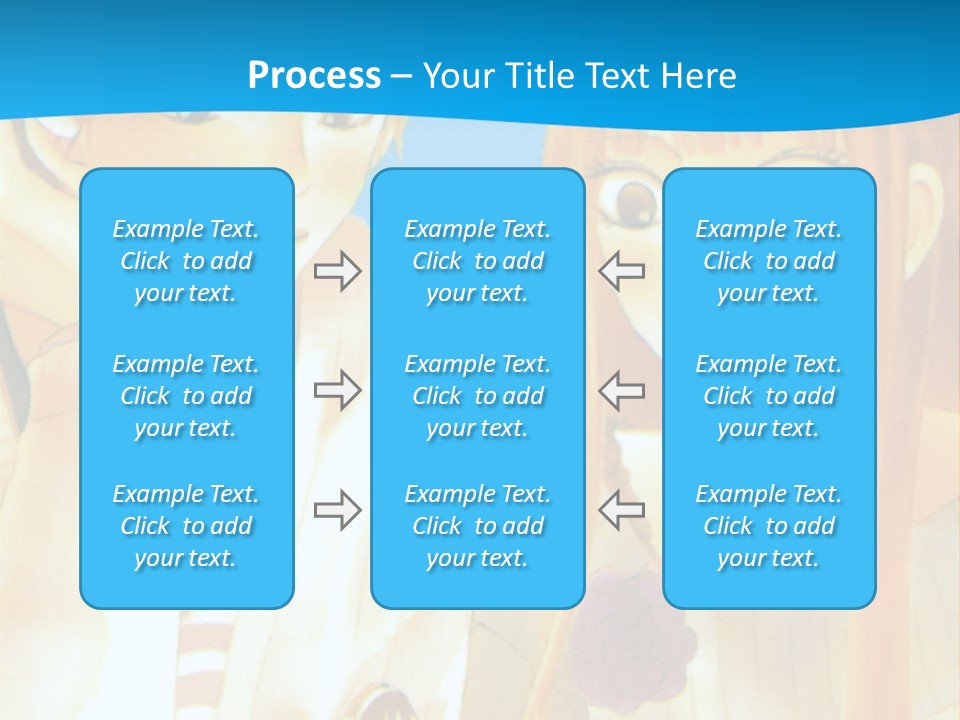 Process – Your Title Text Here

Example Text. Click to add your text.

Example Text. Click to add your text.

Example Text. Click to add your text.

Example Text. Click to add your text.

Example Text. Click to add your text.

Example Text. Click to add your text.

Example Text. Click to add your text.

Example Text. Click to add your text.

Example Text. Click to add your text.